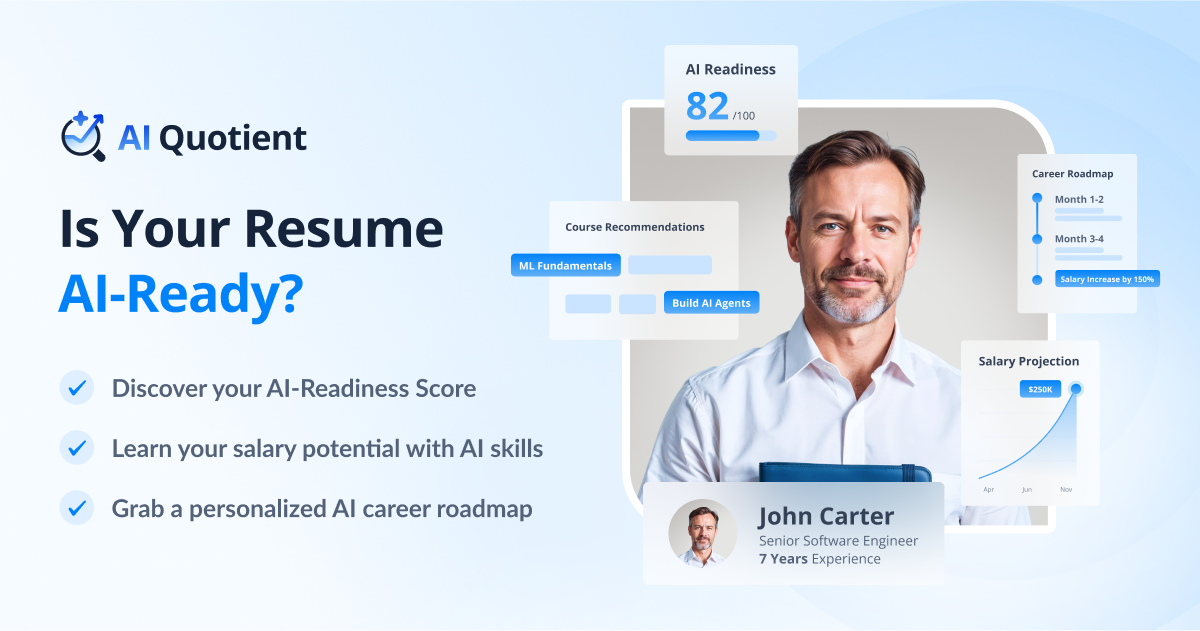 AI Quotient

Is Your Resume AI-Ready?

Discover your AI-Readiness Score

Learn your salary potential with AI skills

Grab a personalized AI career roadmap

AI Readiness
82 /100

Course Recommendations
ML Fundamentals
Build AI Agents

Career Roadmap
Month 1-2
Month 3-4
Salary Increase by 150%

Salary Projection
$250K
Apr
Jun
Nov

John Carter
Senior Software Engineer
7 Years Experience